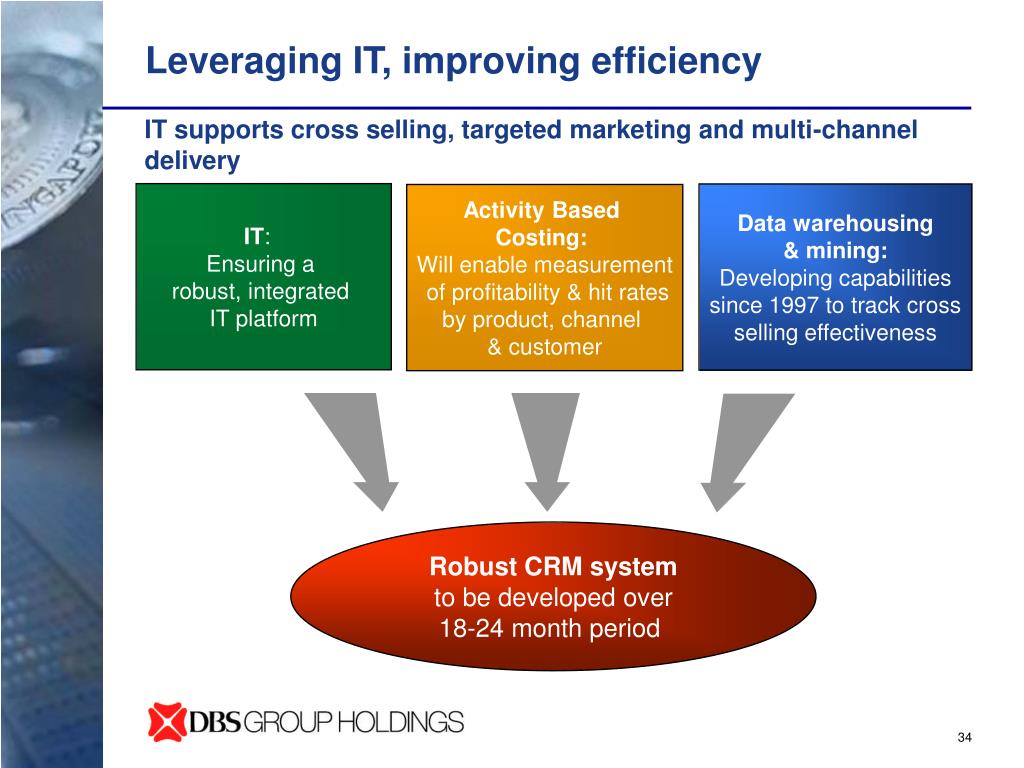 Leveraging IT, improving efficiency

IT supports cross selling, targeted marketing and multi-channel delivery

IT: Ensuring a robust, integrated IT platform

Activity Based Costing: Will enable measurement of profitability & hit rates by product, channel & customer

Data warehousing & mining: Developing capabilities since 1997 to track cross selling effectiveness

Robust CRM system to be developed over 18-24 month period

DBS GROUP HOLDINGS

34